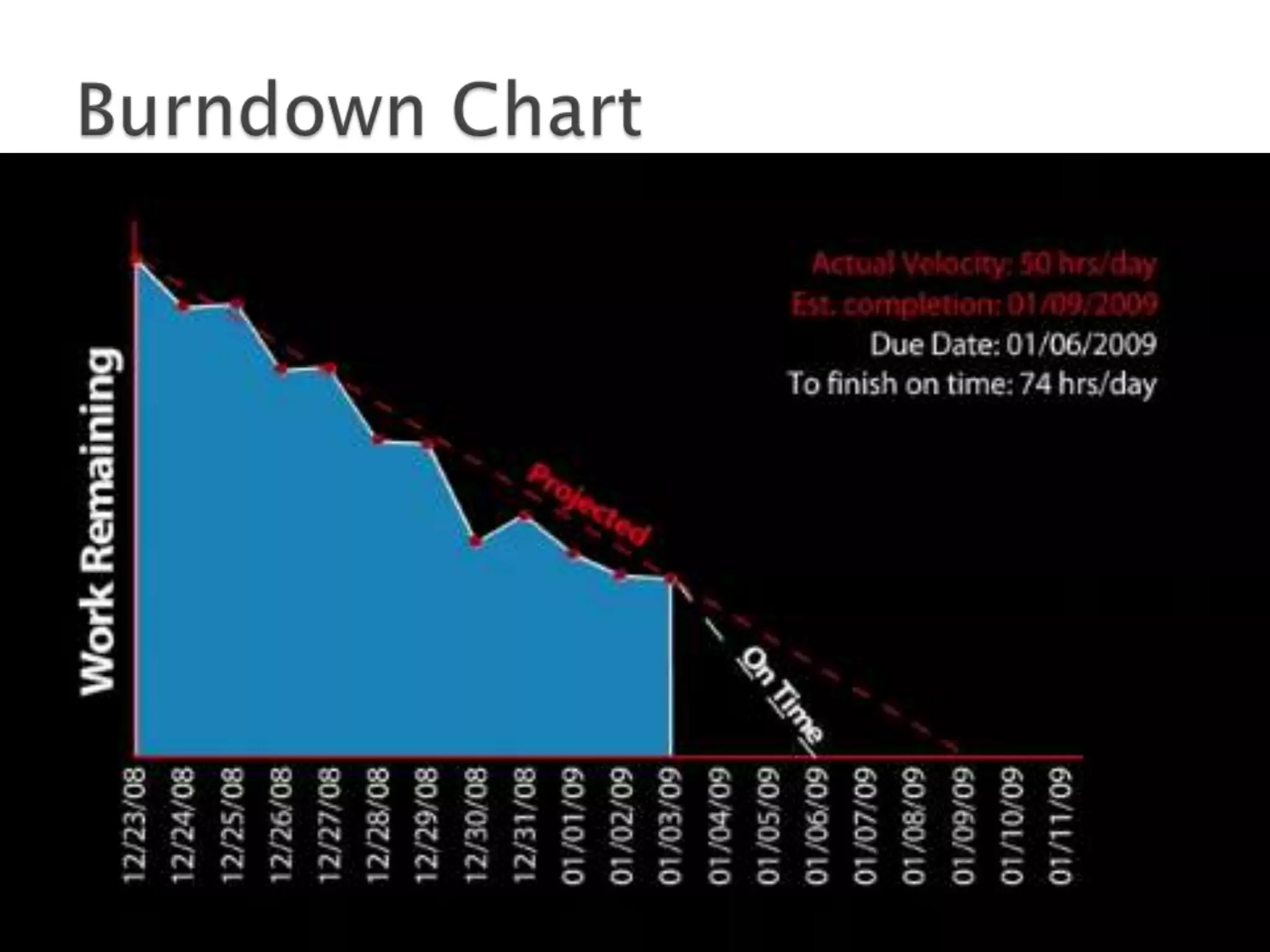 Burndown Chart

Actual Velocity: 50 hrs/day
Est. completion: 01/09/2009
Due Date: 01/06/2009
To finish on time: 74 hrs/day

Work Remaining

Projected

On Time

12/23/08
12/24/08
12/25/08
12/26/08
12/27/08
12/28/08
12/29/08
12/30/08
12/31/08
01/01/09
01/02/09
01/03/09
01/04/09
01/05/09
01/06/09
01/07/09
01/08/09
01/09/09
01/10/09
01/11/09